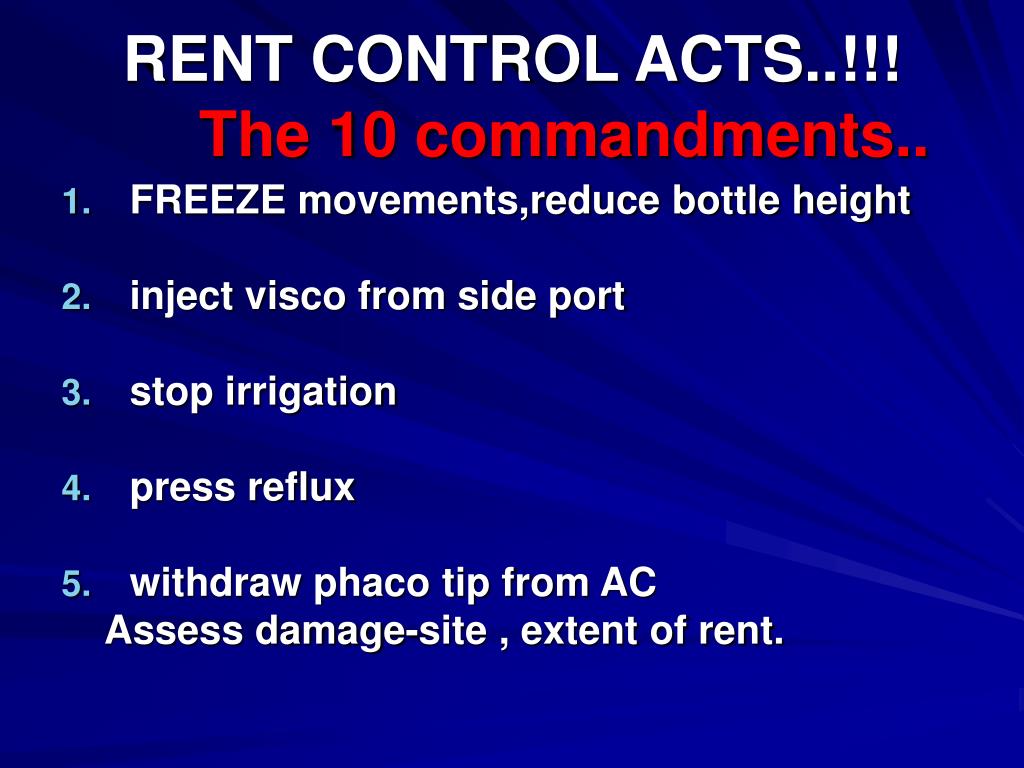 RENT CONTROL ACTS..!!!
The 10 commandments..

1. FREEZE movements,reduce bottle height

2. inject visco from side port

3. stop irrigation

4. press reflux

5. withdraw phaco tip from AC
Assess damage-site , extent of rent.